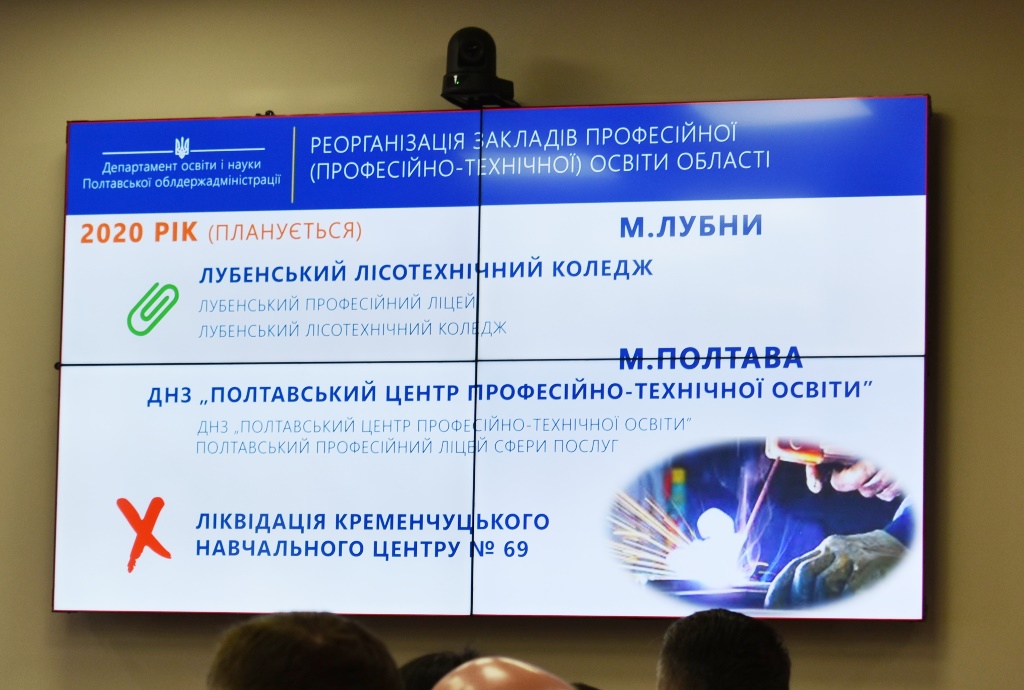 Департамент освіти і науки Полтавської облдержадміністрації

РЕОРГАНІЗАЦІЯ ЗАКЛАДІВ ПРОФЕСІЙНОЇ (ПРОФЕСІЙНО-ТЕХНІЧНОЇ) ОСВІТИ ОБЛАСТІ

2020 РІК (ПЛАНУЄТЬСЯ)

М.ЛУБНИ

ЛУБЕНСЬКИЙ ЛІСОТЕХНІЧНИЙ КОЛЕДЖ

ЛУБЕНСЬКИЙ ПРОФЕСІЙНИЙ ЛІЦЕЙ
ЛУБЕНСЬКИЙ ЛІСОТЕХНІЧНИЙ КОЛЕДЖ

М.ПОЛТАВА

ДНЗ „ПОЛТАВСЬКИЙ ЦЕНТР ПРОФЕСІЙНО-ТЕХНІЧНОЇ ОСВІТИ"

ДНЗ „ПОЛТАВСЬКИЙ ЦЕНТР ПРОФЕСІЙНО-ТЕХНІЧНОЇ ОСВІТИ"
ПОЛТАВСЬКИЙ ПРОФЕСІЙНИЙ ЛІЦЕЙ СФЕРИ ПОСЛУГ

ЛІКВІДАЦІЯ КРЕМЕНЧУЦЬКОГО НАВЧАЛЬНОГО ЦЕНТРУ № 69